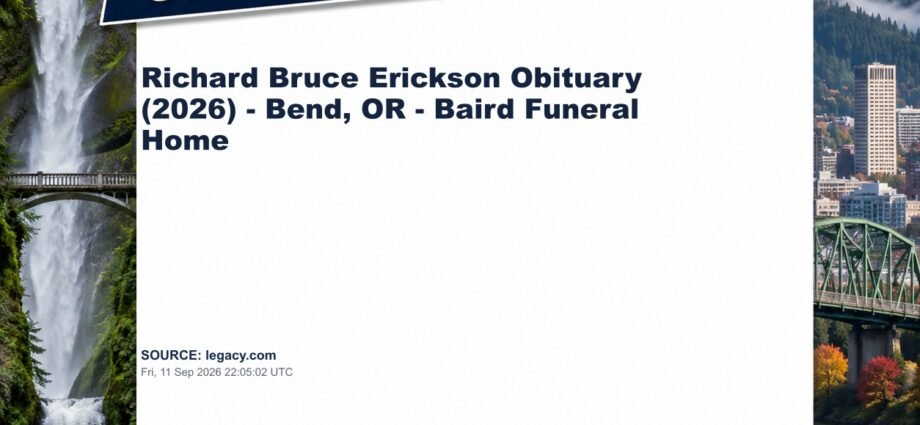 Richard Bruce Erickson Obituary (2026) - Bend, OR - Baird Funeral Home

SOURCE: legacy.com
Fri, 11 Sep 2026 22:05:02 UTC